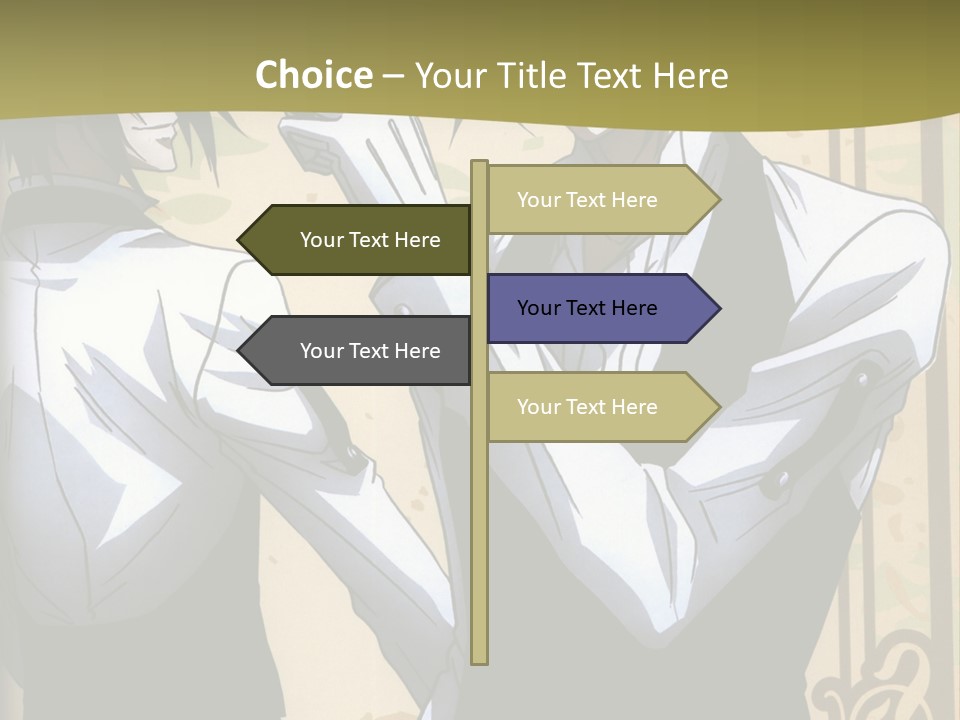 Choice – Your Title Text Here

Your Text Here

Your Text Here

Your Text Here

Your Text Here

Your Text Here